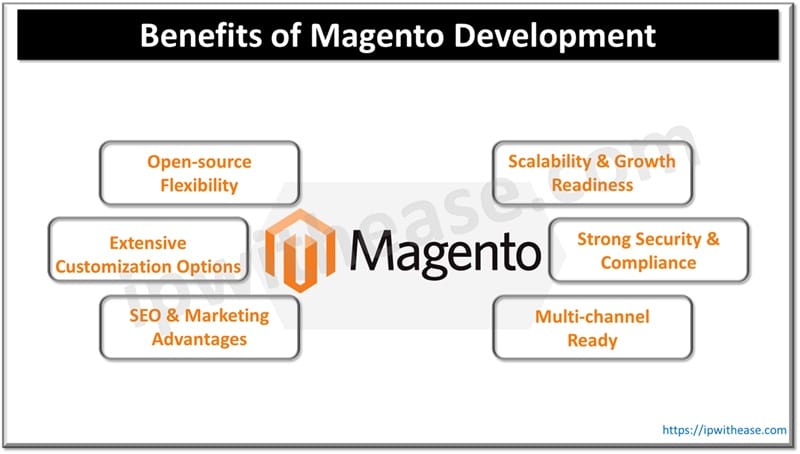 Benefits of Magento Development

Open-source Flexibility

Extensive Customization Options

SEO & Marketing Advantages

Magento

Scalability & Growth Readiness

Strong Security & Compliance

Multi-channel Ready

ipwithease.com

https://ipwithease.com